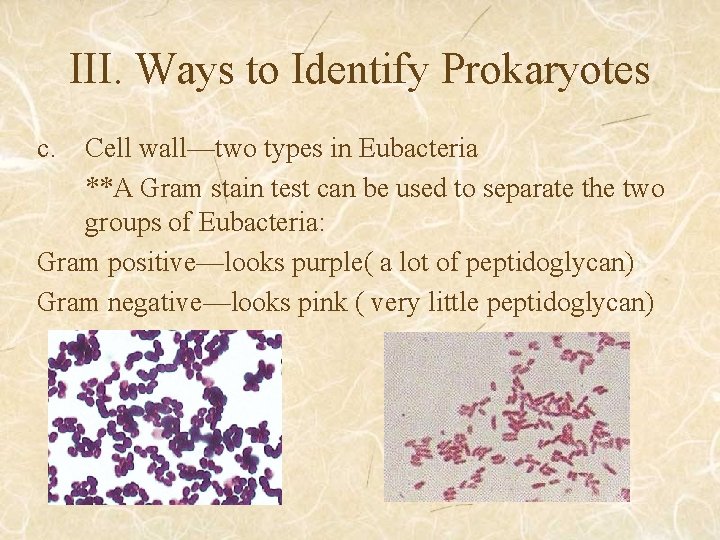 III. Ways to Identify Prokaryotes

c. Cell wall—two types in Eubacteria

**A Gram stain test can be used to separate the two groups of Eubacteria:

Gram positive—looks purple( a lot of peptidoglycan)

Gram negative—looks pink ( very little peptidoglycan)